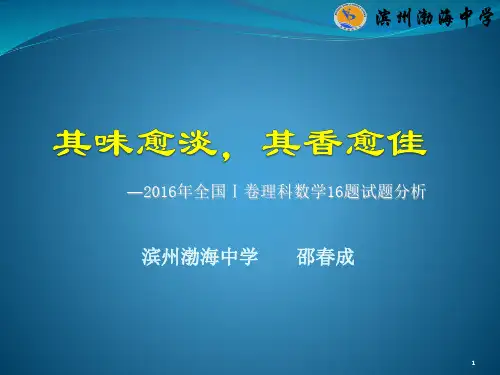 滨州渤海中学

其味愈淡，其香愈佳

—2016年全国Ⅰ卷理科数学16题试题分析

滨州渤海中学　　邵春成

1